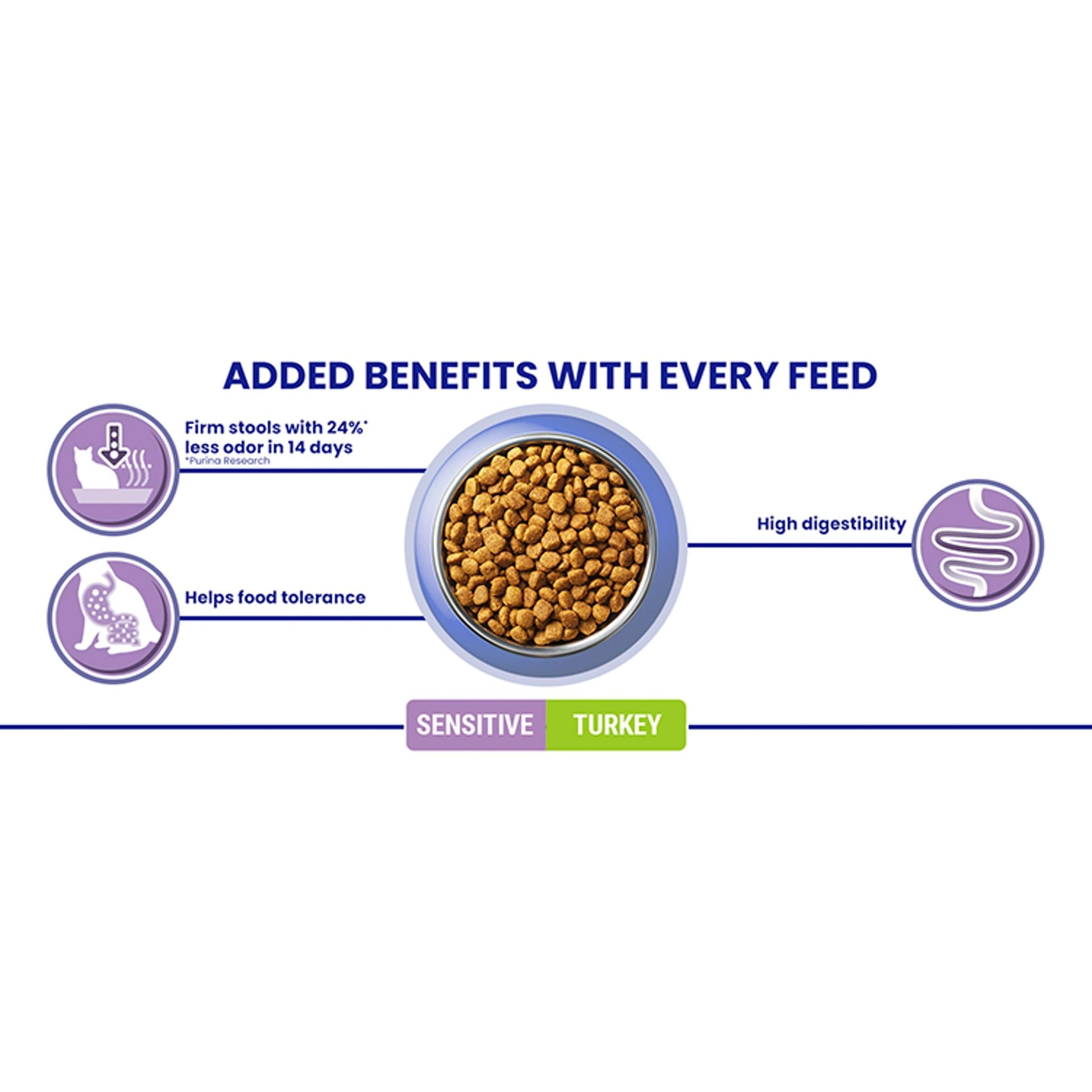 ADDED BENEFITS WITH EVERY FEED

Firm stools with 24%* less odor in 14 days
*Purina Research

Helps food tolerance

High digestibility

SENSITIVE TURKEY